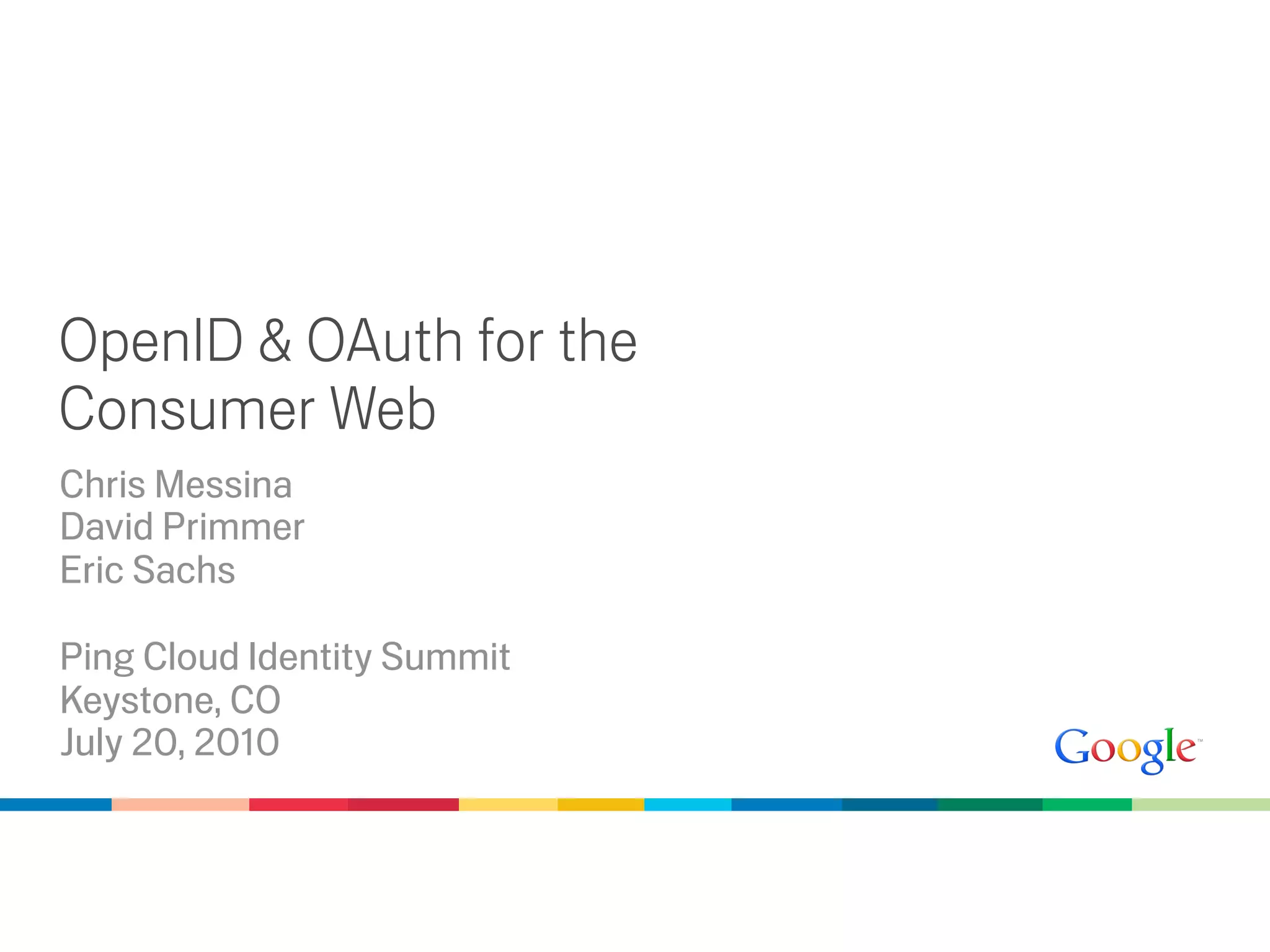 OpenID & OAuth for the Consumer Web

Chris Messina
David Primmer
Eric Sachs

Ping Cloud Identity Summit
Keystone, CO
July 20, 2010

Google™